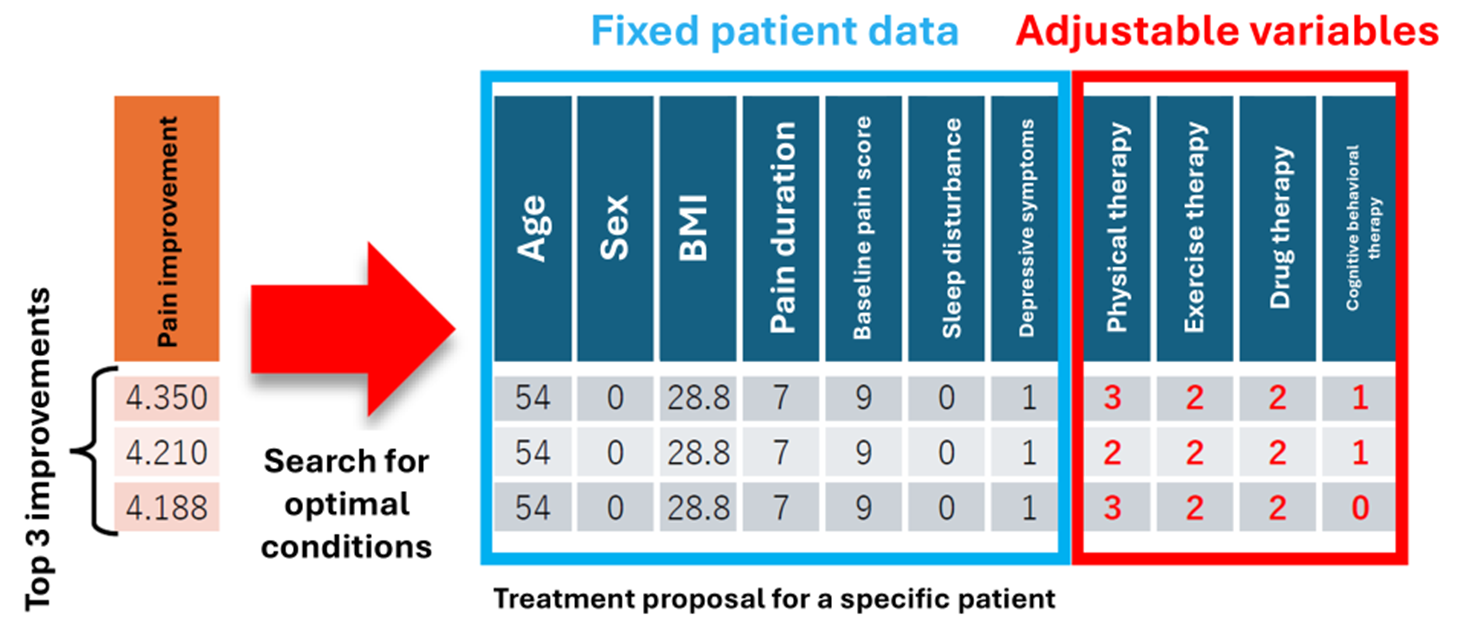 Fixed patient data

Adjustable variables

Top 3 improvements

| Pain improvement |
|---|
| 4.350 |
| 4.210 |
| 4.188 |

Search for optimal conditions

| Age | Sex | BMI | Pain duration | Baseline pain score | Sleep disturbance | Depressive symptoms | Physical therapy | Exercise therapy | Drug therapy | Cognitive behavioral therapy |
|---|---|---|---|---|---|---|---|---|---|---|
| 54 | 0 | 28.8 | 7 | 9 | 0 | 1 | 3 | 2 | 2 | 1 |
| 54 | 0 | 28.8 | 7 | 9 | 0 | 1 | 2 | 2 | 2 | 1 |
| 54 | 0 | 28.8 | 7 | 9 | 0 | 1 | 3 | 2 | 2 | 0 |

Treatment proposal for a specific patient